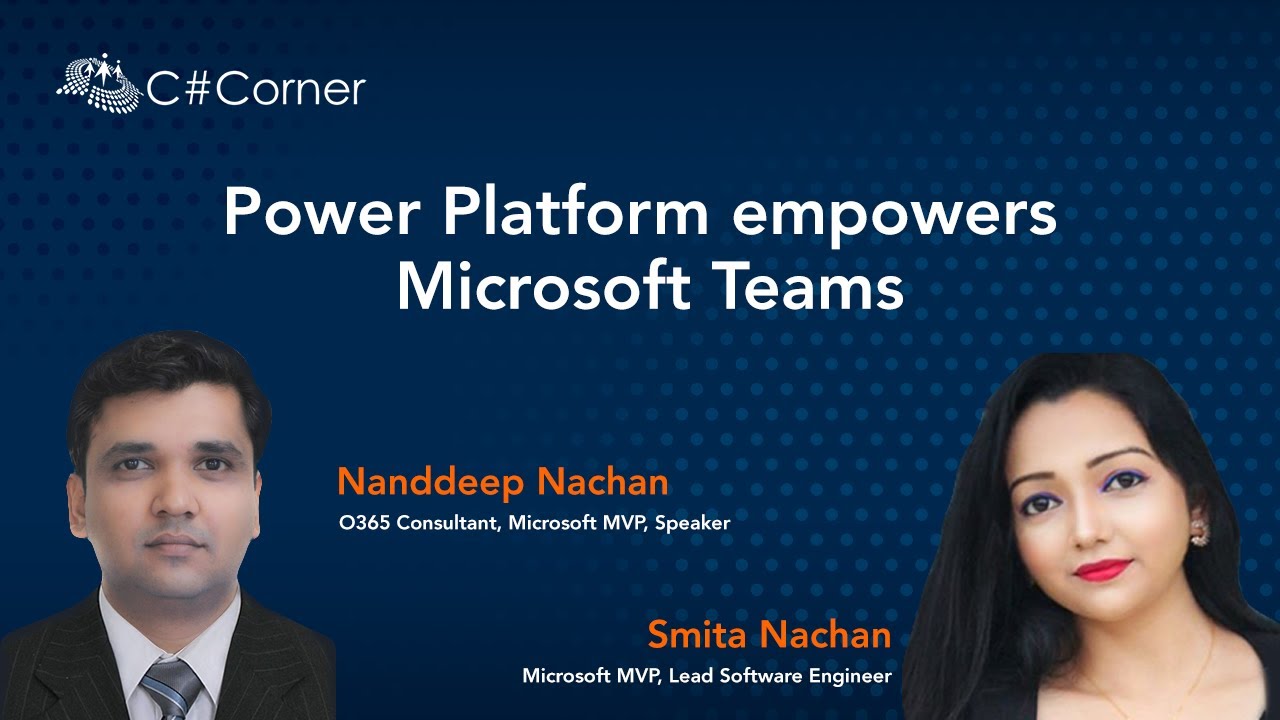 C#Corner

Power Platform empowers Microsoft Teams

Nanddeep Nachan
O365 Consultant, Microsoft MVP, Speaker

Smita Nachan
Microsoft MVP, Lead Software Engineer